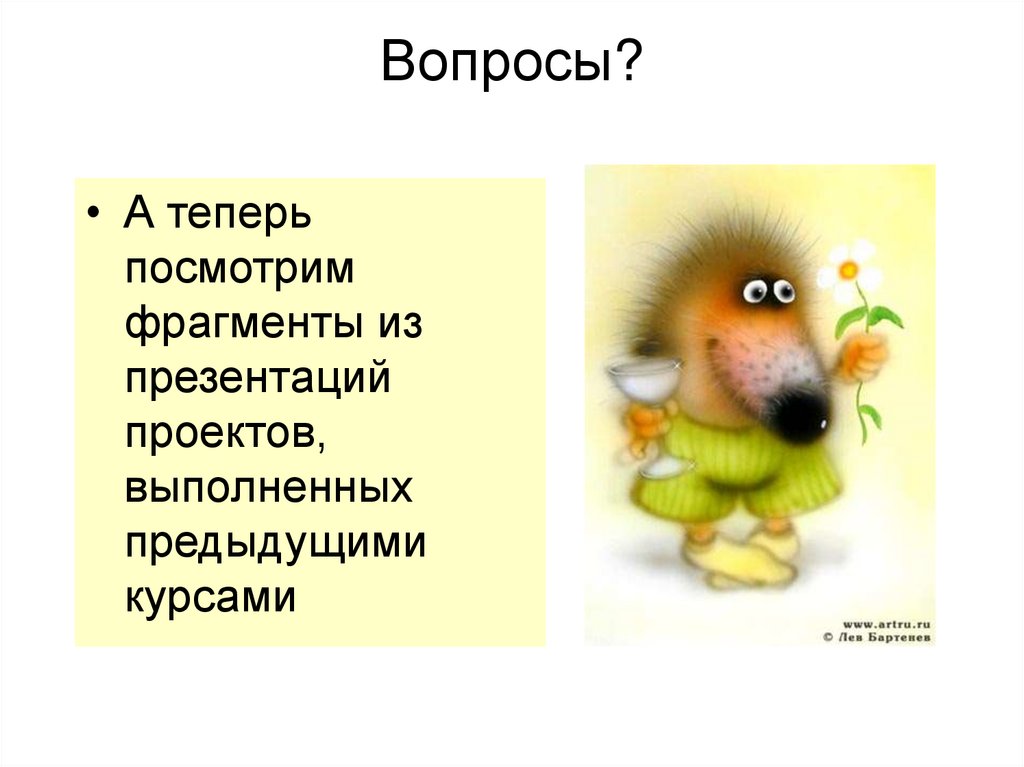 Вопросы?

• А теперь посмотрим фрагменты из презентаций проектов, выполненных предыдущими курсами

www.artru.ru
© Лев Бартенев